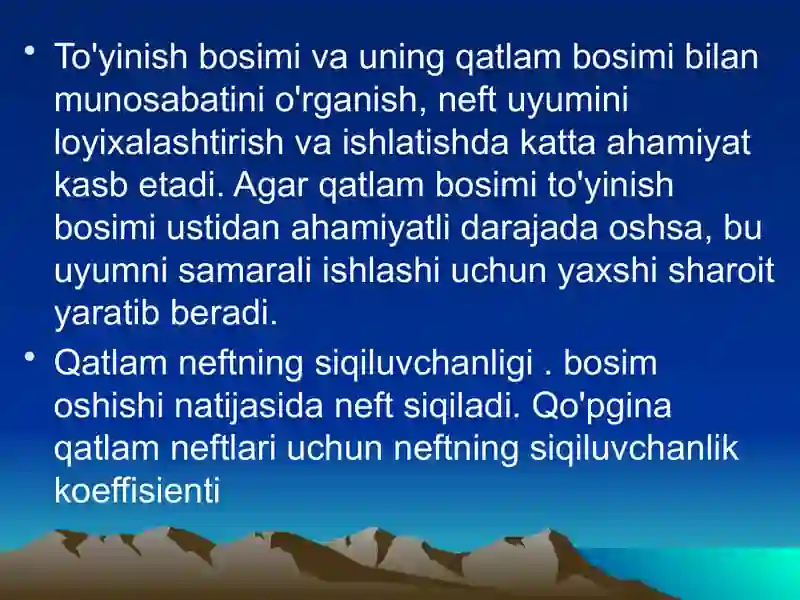 • To'yinish bosimi va uning qatlam bosimi bilan munosabatini o'rganish, neft uyumini loyixalashtirish va ishlatishda katta ahamiyat kasb etadi. Agar qatlam bosimi to'yinish bosimi ustidan ahamiyatli darajada oshsa, bu uyumni samarali ishlashi uchun yaxshi sharoit yaratib beradi.

• Qatlam neftning siqiluvchanligi . bosim oshishi natijasida neft siqiladi. Qo'pgina qatlam neftlari uchun neftning siqiluvchanlik koeffisienti